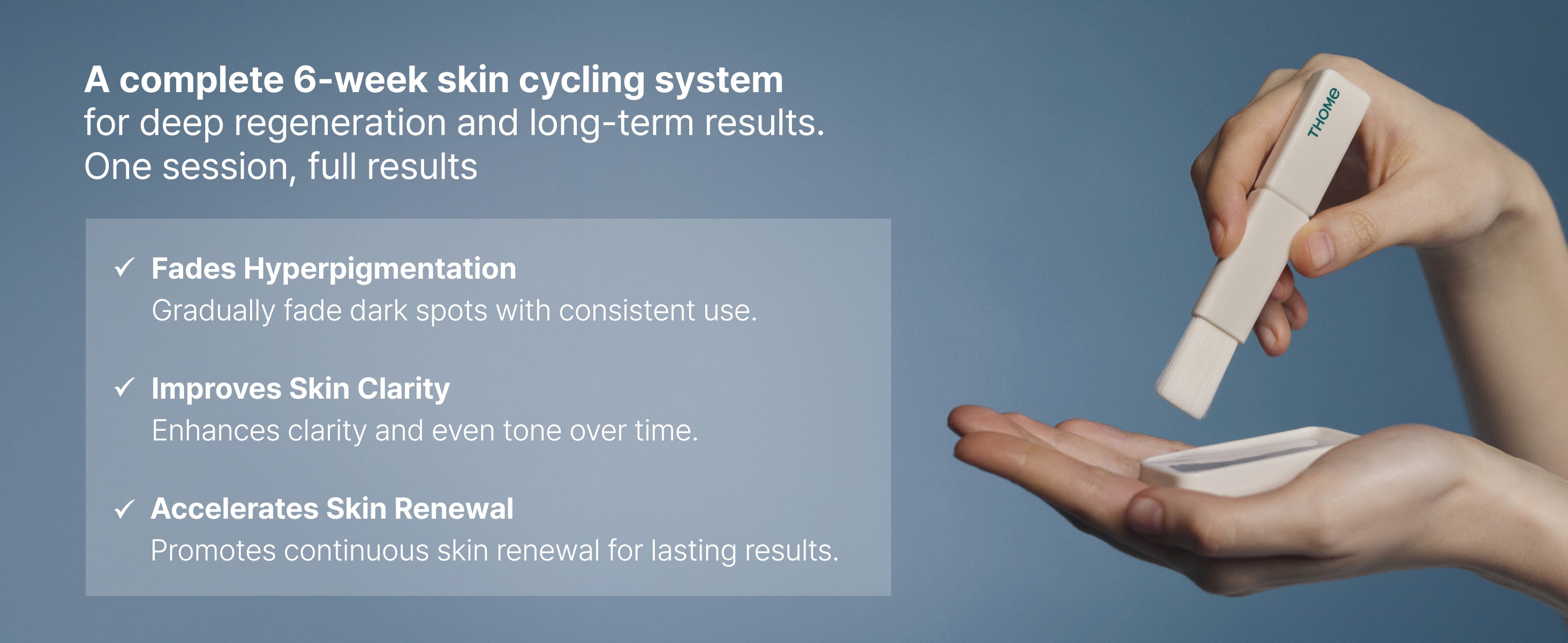 A complete 6-week skin cycling system
for deep regeneration and long-term results.
One session, full results

✓ Fades Hyperpigmentation
Gradually fade dark spots with consistent use.

✓ Improves Skin Clarity
Enhances clarity and even tone over time.

✓ Accelerates Skin Renewal
Promotes continuous skin renewal for lasting results.

THOMe